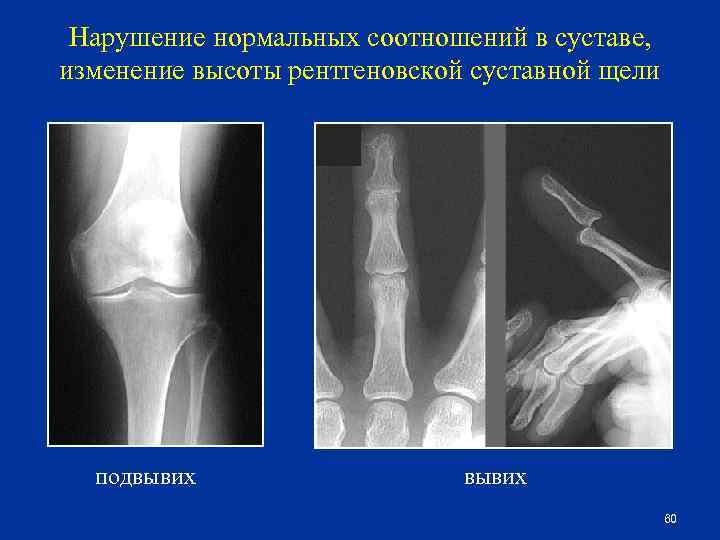 Нарушение нормальных соотношений в суставе, изменение высоты рентгеновской суставной щели

подвывих

вывих

60